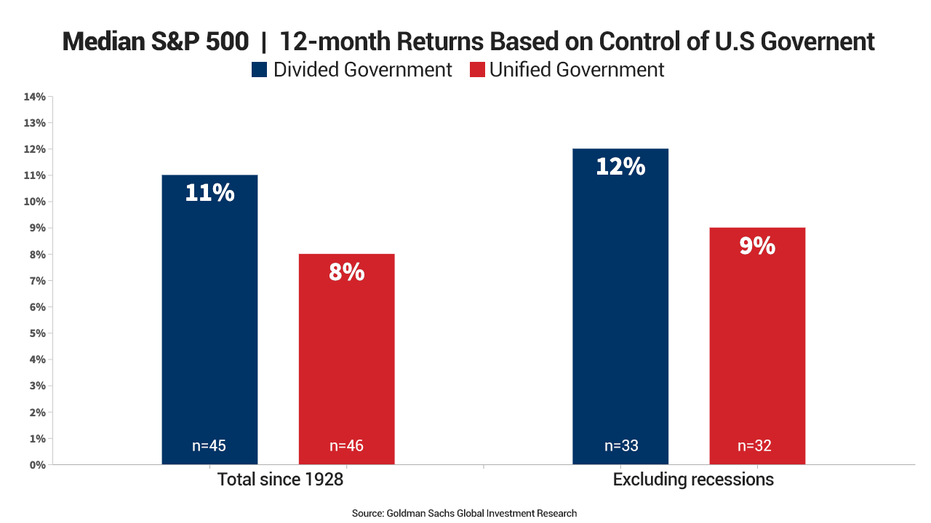 Median S&P 500 | 12-month Returns Based on Control of U.S Governent

Divided Government Unified Government

14%
13%
12%
11%
10%
9%
8%
7%
6%
5%
4%
3%
2%
1%
0%

11%
n=45
8%
n=46
12%
n=33
9%
n=32

Total since 1928
Excluding recessions

Source: Goldman Sachs Global Investment Research